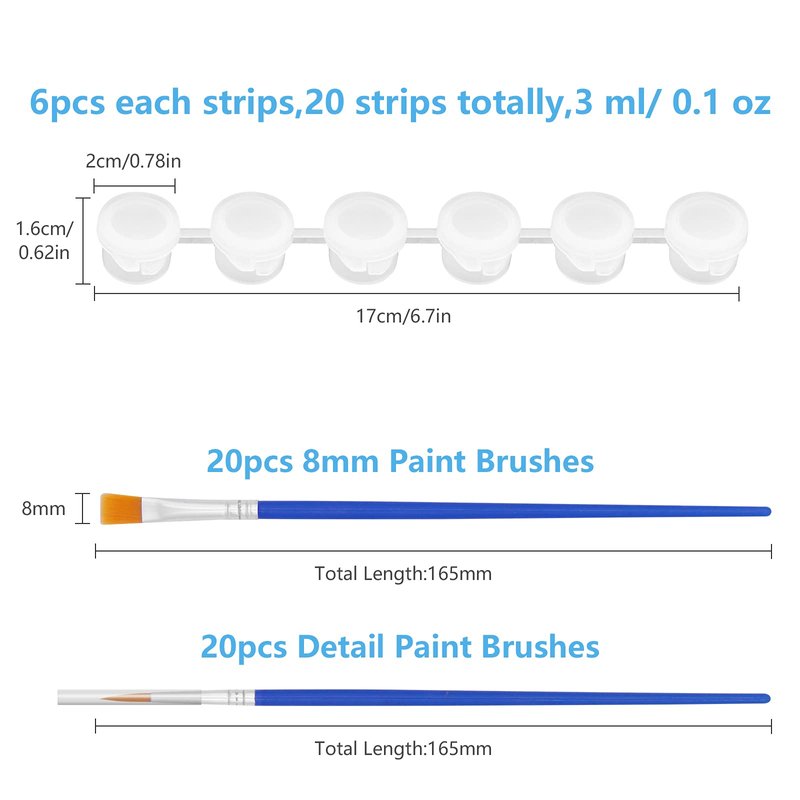 6pcs each strips,20 strips totally,3 ml/ 0.1 oz

2cm/0.78in

1.6cm/ 0.62in

17cm/6.7in

20pcs 8mm Paint Brushes

8mm

Total Length:165mm

20pcs Detail Paint Brushes

Total Length:165mm